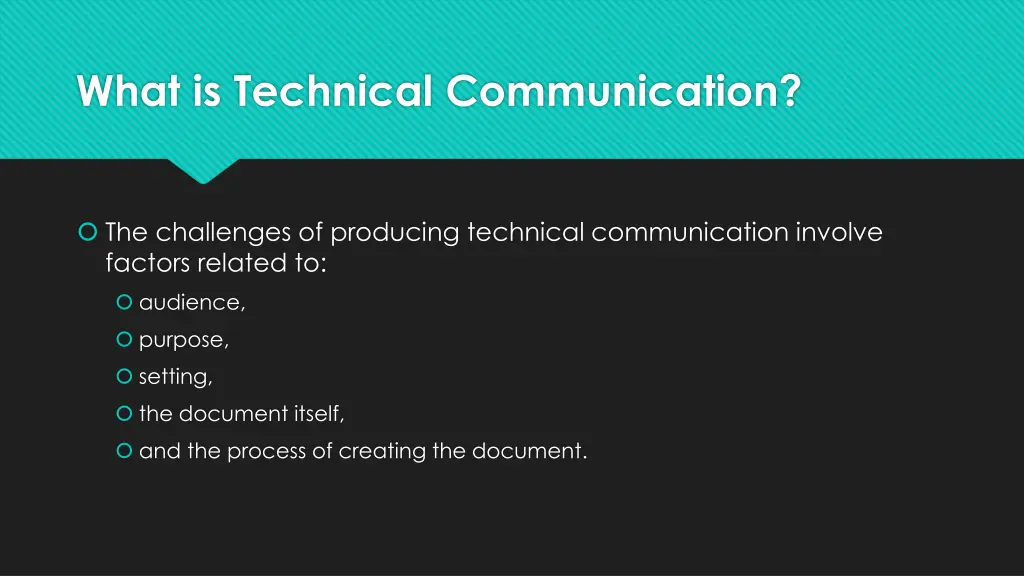 What is Technical Communication?

The challenges of producing technical communication involve factors related to:

audience,

purpose,

setting,

the document itself,

and the process of creating the document.